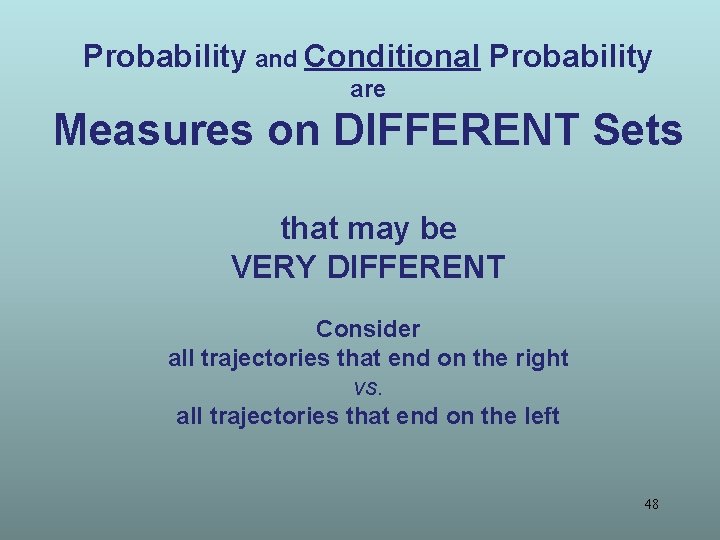 Probability and Conditional Probability
are
Measures on DIFFERENT Sets

that may be
VERY DIFFERENT

Consider
all trajectories that end on the right
vs.
all trajectories that end on the left

48